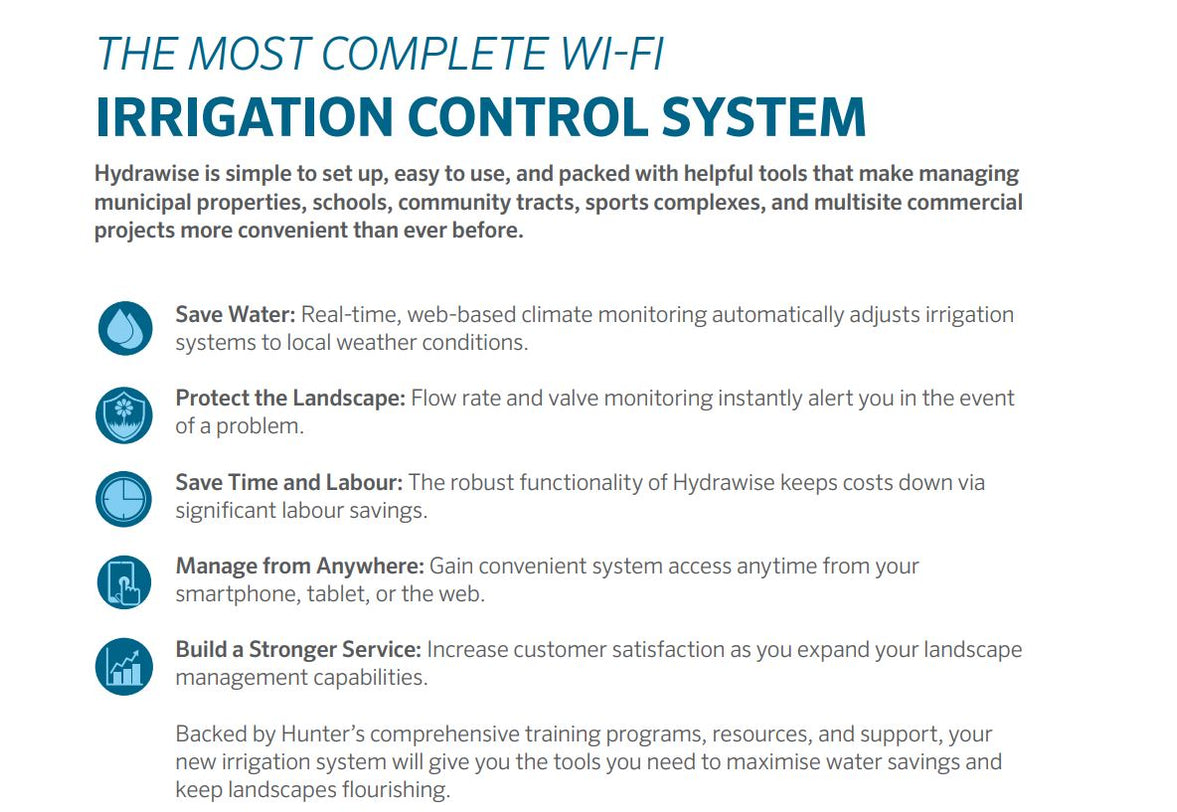 THE MOST COMPLETE WI-FI
IRRIGATION CONTROL SYSTEM

Hydrawise is simple to set up, easy to use, and packed with helpful tools that make managing municipal properties, schools, community tracts, sports complexes, and multisite commercial projects more convenient than ever before.

Save Water: Real-time, web-based climate monitoring automatically adjusts irrigation systems to local weather conditions.

Protect the Landscape: Flow rate and valve monitoring instantly alert you in the event of a problem.

Save Time and Labour: The robust functionality of Hydrawise keeps costs down via significant labour savings.

Manage from Anywhere: Gain convenient system access anytime from your smartphone, tablet, or the web.

Build a Stronger Service: Increase customer satisfaction as you expand your landscape management capabilities.

Backed by Hunter's comprehensive training programs, resources, and support, your new irrigation system will give you the tools you need to maximise water savings and keep landscapes flourishing.